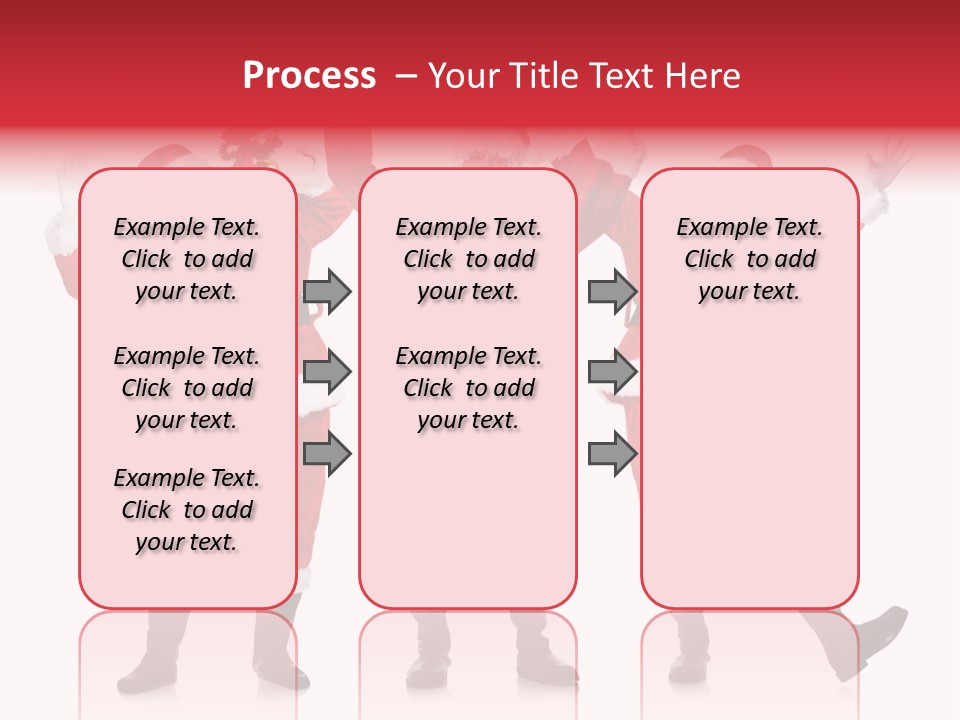 Process – Your Title Text Here

Example Text. Click to add your text.

Example Text. Click to add your text.

Example Text. Click to add your text.

Example Text. Click to add your text.

Example Text. Click to add your text.

Example Text. Click to add your text.